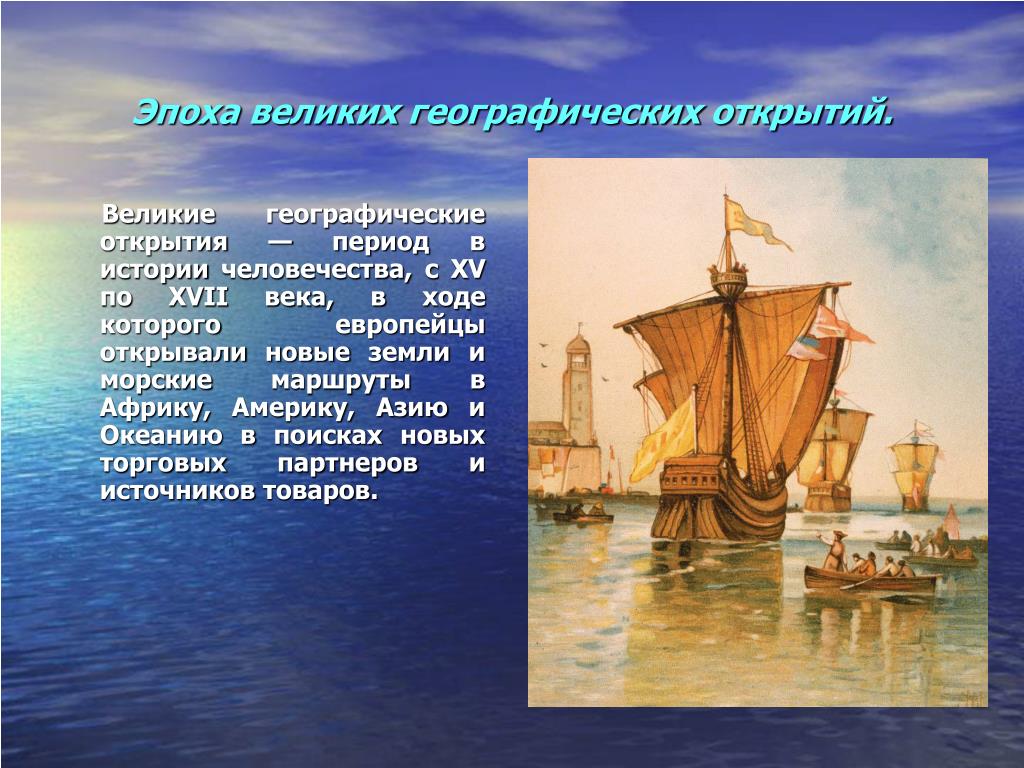 Эпоха великих географических открытий.

Великие географические открытия — период в истории человечества, с XV по XVII века, в ходе которого европейцы открывали новые земли и морские маршруты в Африку, Америку, Азию и Океанию в поисках новых торговых партнеров и источников товаров.